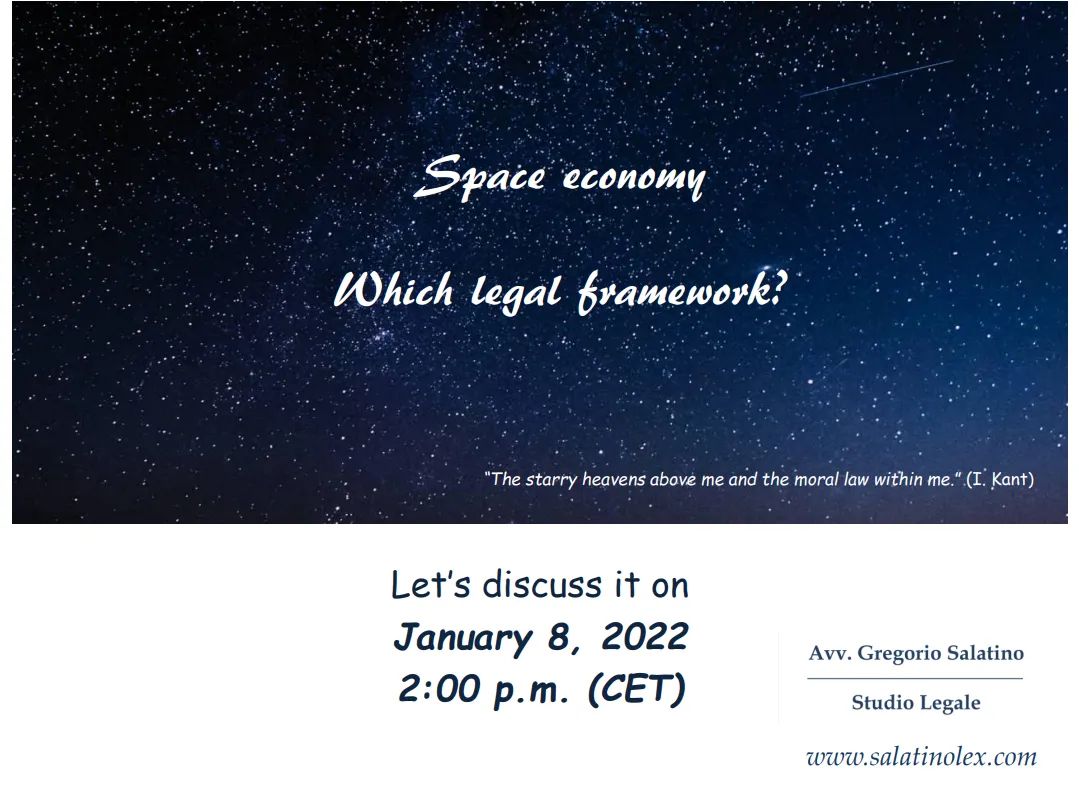 Space economy

Which legal framework?

"The starry heavens above me and the moral law within me." (I. Kant)

Let's discuss it on
January 8, 2022
2:00 p.m. (CET)

Avv. Gregorio Salatino

Studio Legale

www.salatinolex.com